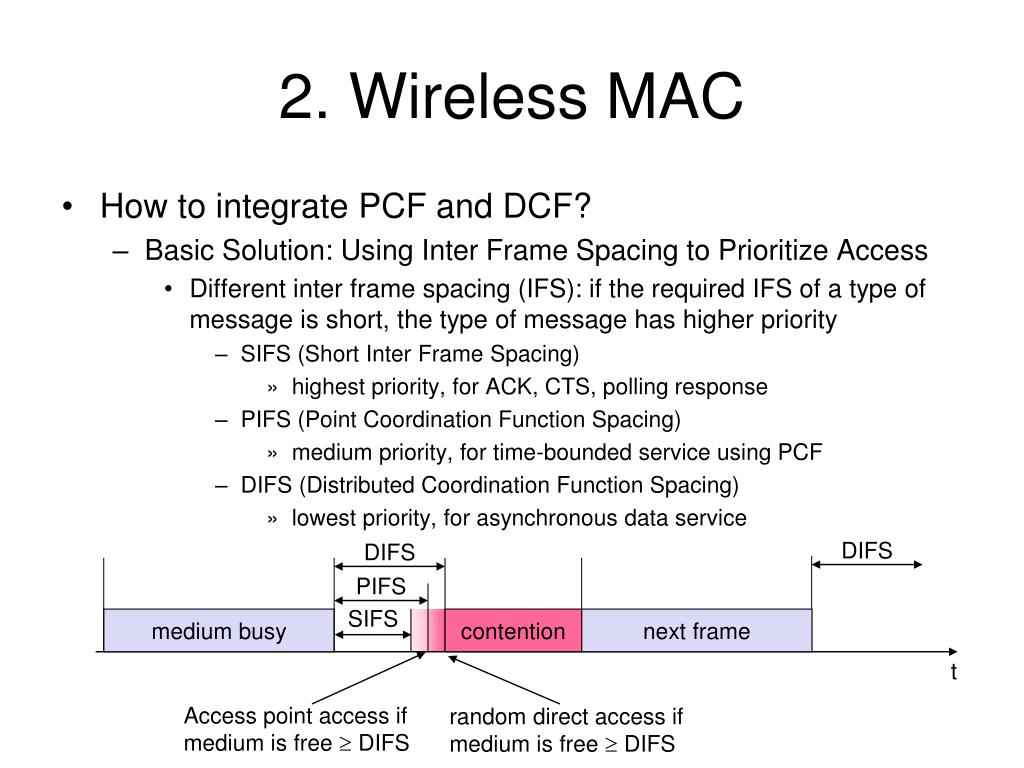 2. Wireless MAC

• How to integrate PCF and DCF?
– Basic Solution: Using Inter Frame Spacing to Prioritize Access
• Different inter frame spacing (IFS): if the required IFS of a type of message is short, the type of message has higher priority
– SIFS (Short Inter Frame Spacing)
» highest priority, for ACK, CTS, polling response
– PIFS (Point Coordination Function Spacing)
» medium priority, for time-bounded service using PCF
– DIFS (Distributed Coordination Function Spacing)
» lowest priority, for asynchronous data service

DIFS
DIFS
PIFS
SIFS
medium busy
contention
next frame
t
Access point access if medium is free $\geq$ DIFS
random direct access if medium is free $\geq$ DIFS